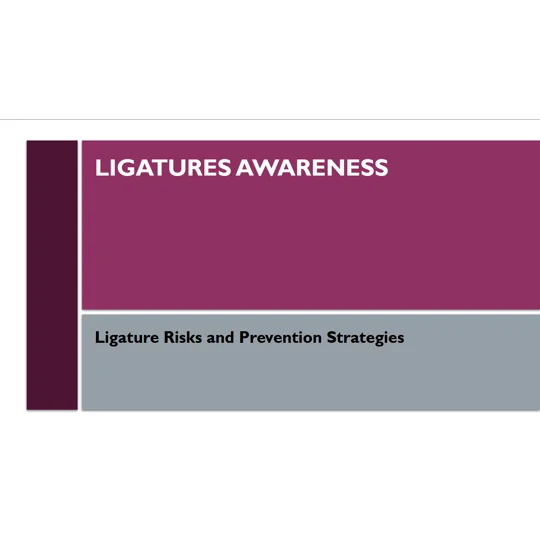 LIGATURES AWARENESS

Ligature Risks and Prevention Strategies